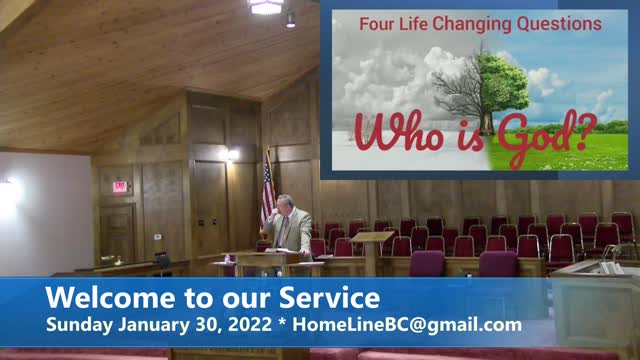 Four Life Changing Questions

Who is God?

EXIT

Welcome to our Service
Sunday January 30, 2022 * HomeLineBC@gmail.com